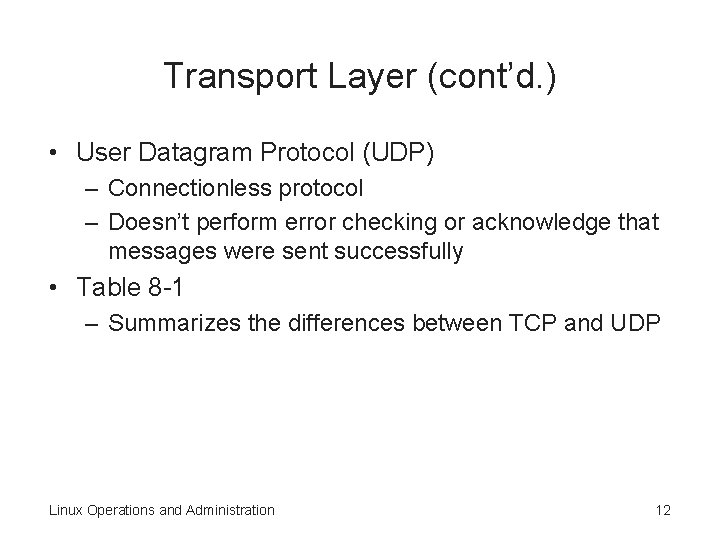 Transport Layer (cont'd.)

• User Datagram Protocol (UDP)
  – Connectionless protocol
  – Doesn't perform error checking or acknowledge that messages were sent successfully
• Table 8-1
  – Summarizes the differences between TCP and UDP

Linux Operations and Administration

12